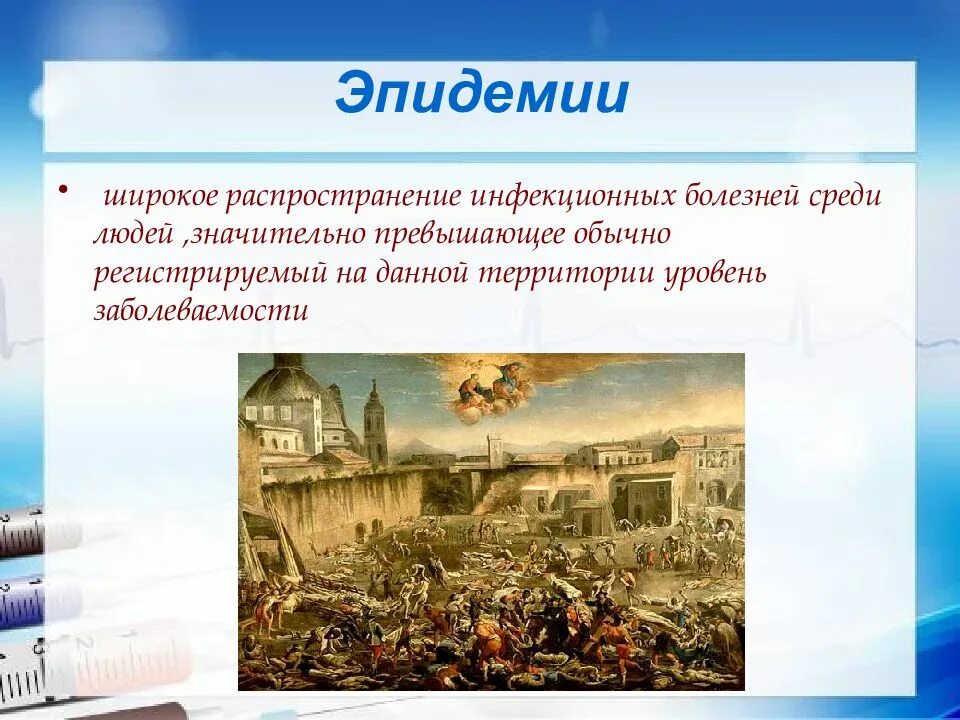 Эпидемии

• широкое распространение инфекционных болезней среди людей ,значительно превышающее обычно регистрируемый на данной территории уровень заболеваемости